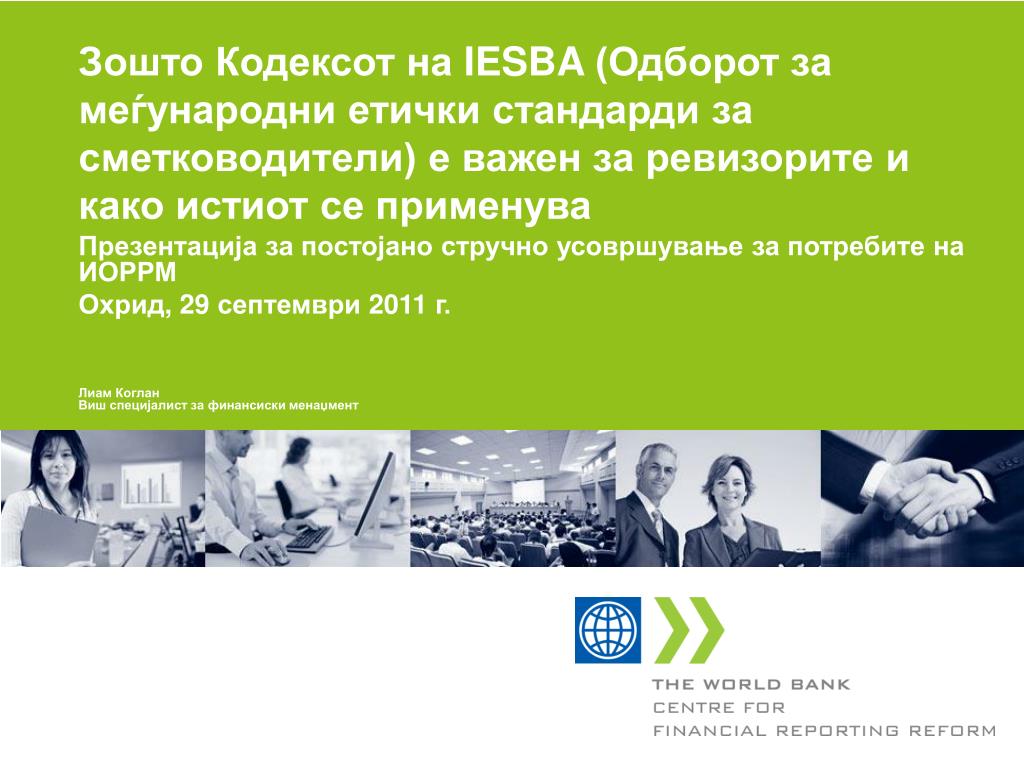 Зошто Кодексот на IESBA (Одборот за меѓународни етички стандарди за сметководители) е важен за ревизорите и како истиот се применува

Презентација за постојано стручно усовршување за потребите на ИОРРМ

Охрид, 29 септември 2011 г.

Лиам Коглан
Виш специјалист за финансиски менаџмент

THE WORLD BANK
CENTRE FOR
FINANCIAL REPORTING REFORM